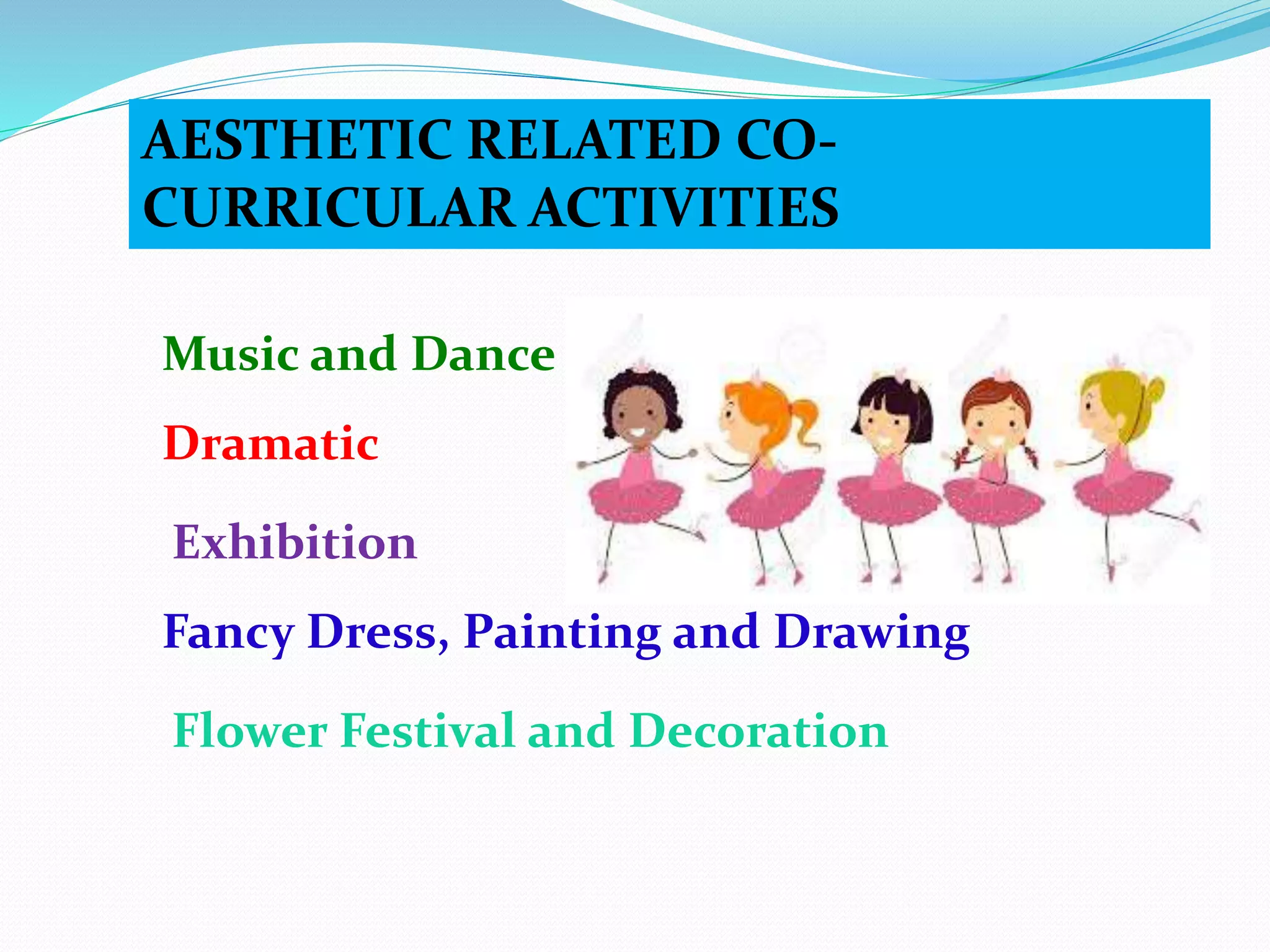 AESTHETIC RELATED CO-CURRICULAR ACTIVITIES

Music and Dance

Dramatic

Exhibition

Fancy Dress, Painting and Drawing

Flower Festival and Decoration